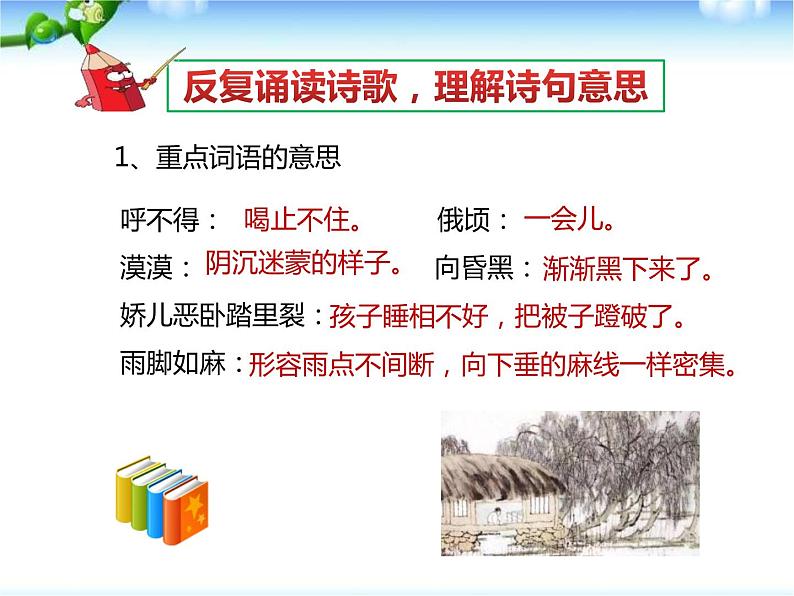 反复诵读诗歌，理解诗句意思

1、重点词语的意思

呼不得： 喝止不住。

俄顷： 一会儿。

漠漠： 阴沉迷蒙的样子。

向昏黑：渐渐黑下来了。

娇儿恶卧踏里裂：孩子睡相不好，把被子蹬破了。

雨脚如麻：形容雨点不间断，向下垂的麻线一样密集。